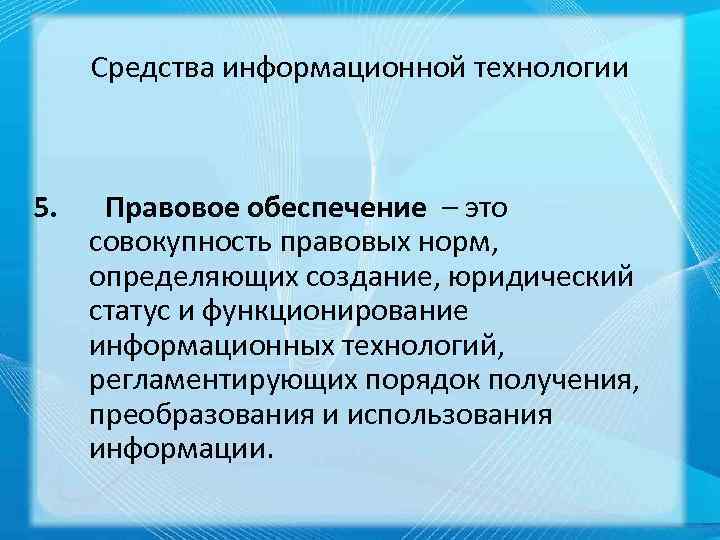 Средства информационной технологии

5. Правовое обеспечение – это совокупность правовых норм, определяющих создание, юридический статус и функционирование информационных технологий, регламентирующих порядок получения, преобразования и использования информации.